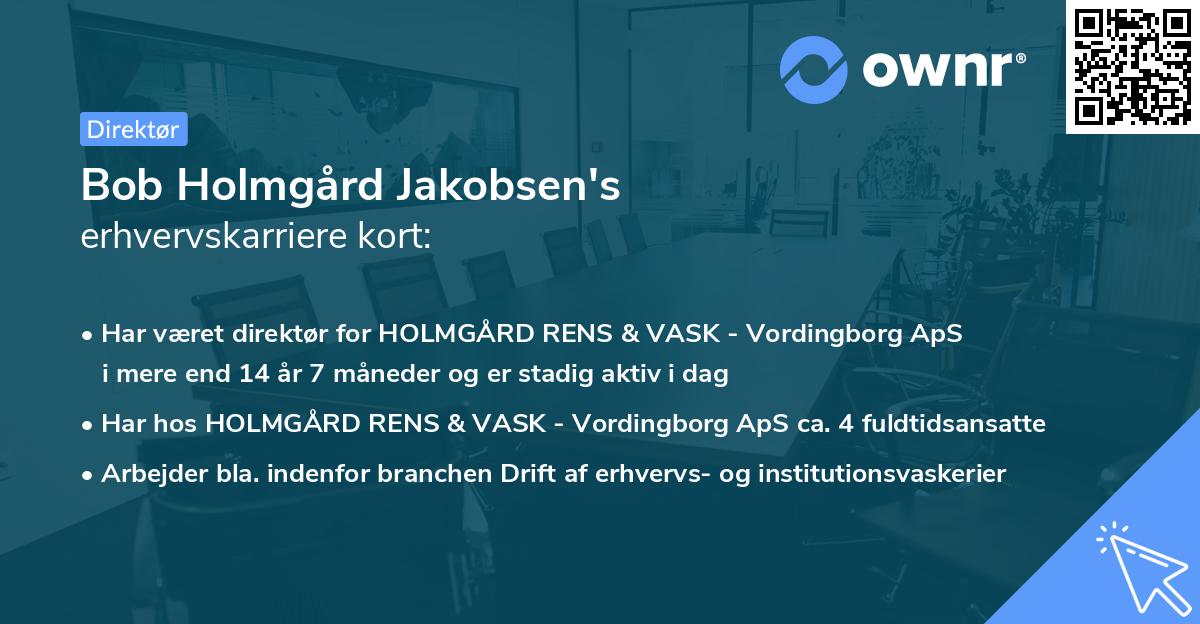 ownr®

Direktør

Bob Holmgård Jakobsen's
erhvervskarriere kort:

• Har været direktør for HOLMGÅRD RENS & VASK - Vordingborg ApS i mere end 14 år 7 måneder og er stadig aktiv i dag
• Har hos HOLMGÅRD RENS & VASK - Vordingborg ApS ca. 4 fuldtidsansatte
• Arbejder bla. indenfor branchen Drift af erhvervs- og institutionsvaskerier